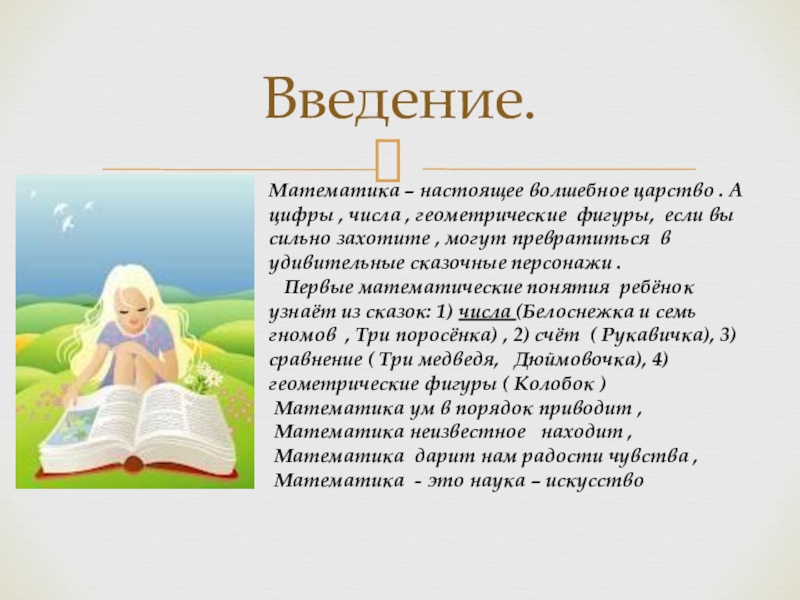 Введение.

Математика – настоящее волшебное царство . А цифры , числа , геометрические фигуры, если вы сильно захотите , могут превратиться в удивительные сказочные персонажи .

Первые математические понятия ребёнок узнаёт из сказок: 1) числа (Белоснежка и семь гномов , Три поросёнка) , 2) счёт ( Рукавичка), 3) сравнение ( Три медведя, Дюймовочка), 4) геометрические фигуры ( Колобок )

Математика ум в порядок приводит ,
Математика неизвестное находит ,
Математика дарит нам радости чувства ,
Математика - это наука – искусство